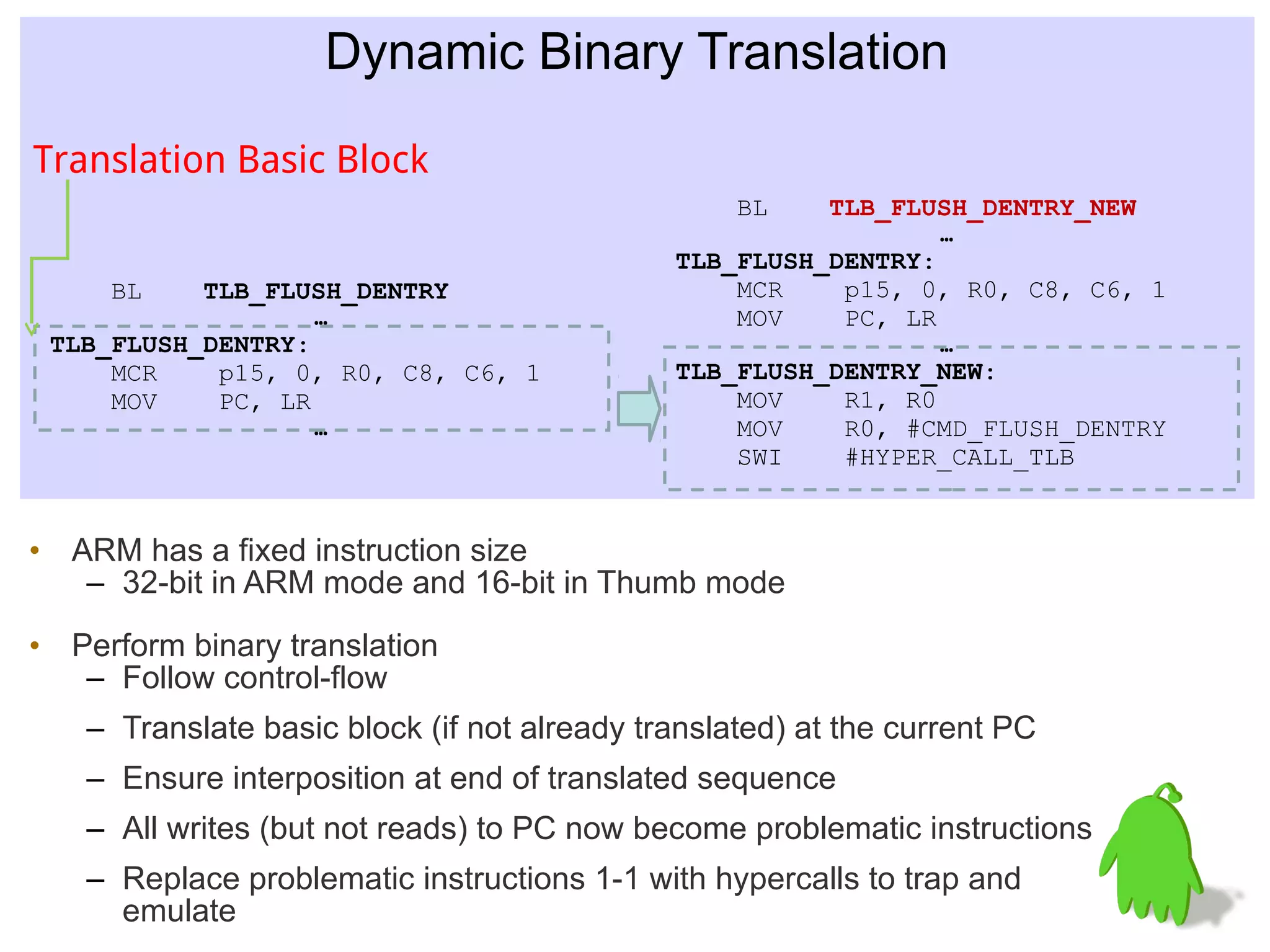 Dynamic Binary Translation

Translation Basic Block

BL TLB_FLUSH_DENTRY
…
TLB_FLUSH_DENTRY:
MCR p15, 0, R0, C8, C6, 1
MOV PC, LR
…

BL TLB_FLUSH_DENTRY_NEW
…
TLB_FLUSH_DENTRY:
MCR p15, 0, R0, C8, C6, 1
MOV PC, LR
…
TLB_FLUSH_DENTRY_NEW:
MOV R1, R0
MOV R0, #CMD_FLUSH_DENTRY
SWI #HYPER_CALL_TLB

• ARM has a fixed instruction size
– 32-bit in ARM mode and 16-bit in Thumb mode

• Perform binary translation
– Follow control-flow
– Translate basic block (if not already translated) at the current PC
– Ensure interposition at end of translated sequence
– All writes (but not reads) to PC now become problematic instructions
– Replace problematic instructions 1-1 with hypercalls to trap and emulate